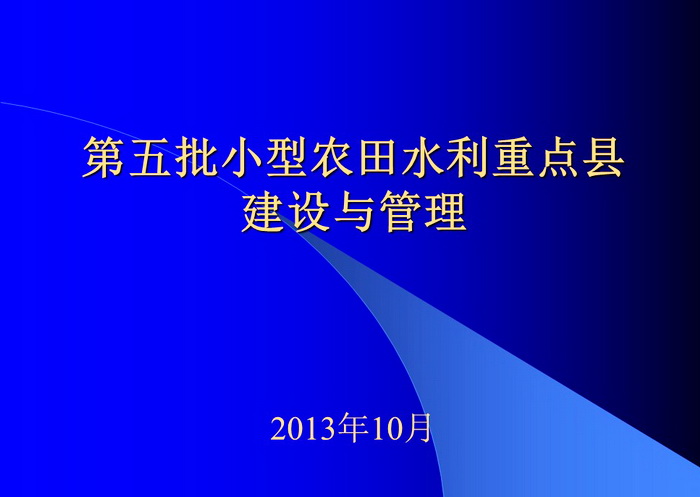 第五批小型农田水利重点县建设与管理

2013年10月